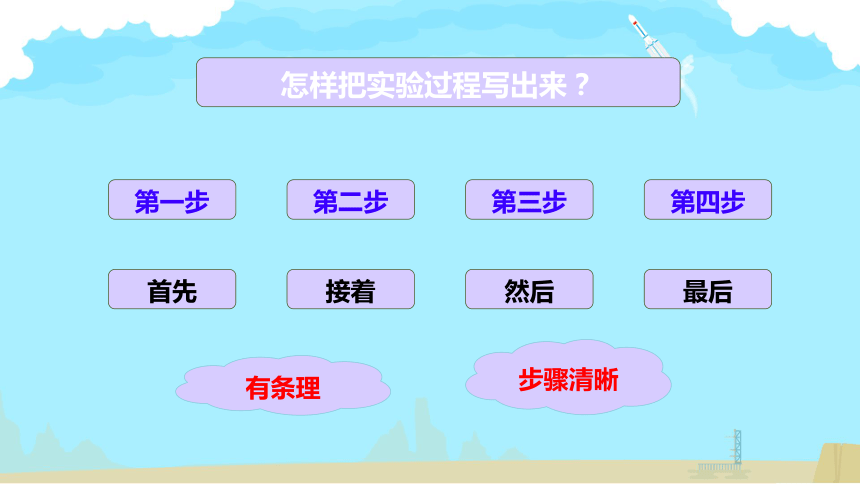 怎样把实验过程写出来？

第一步 第二步 第三步 第四步

首先 接着 然后 最后

有条理

步骤清晰